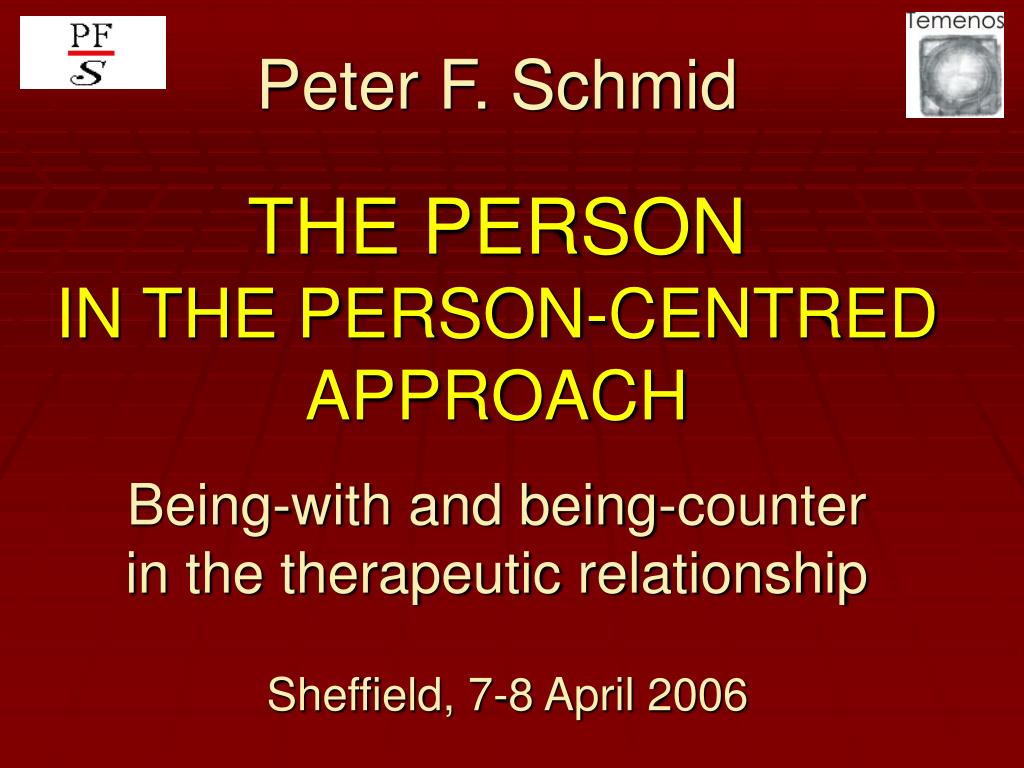 PF
S

Temenos

Peter F. Schmid

THE PERSON
IN THE PERSON-CENTRED APPROACH

Being-with and being-counter in the therapeutic relationship

Sheffield, 7-8 April 2006